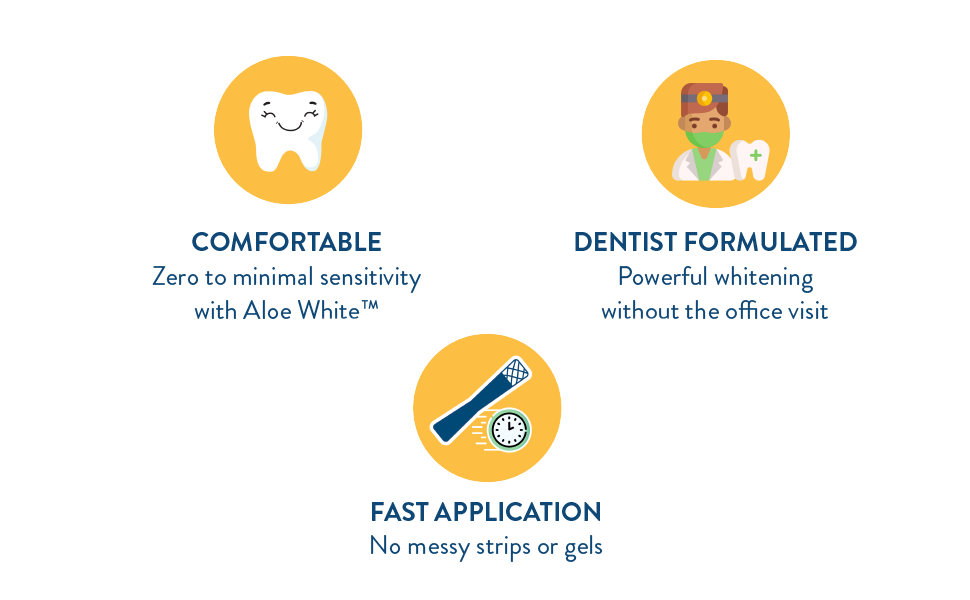 COMFORTABLE
Zero to minimal sensitivity with Aloe White™

DENTIST FORMULATED
Powerful whitening without the office visit

FAST APPLICATION
No messy strips or gels